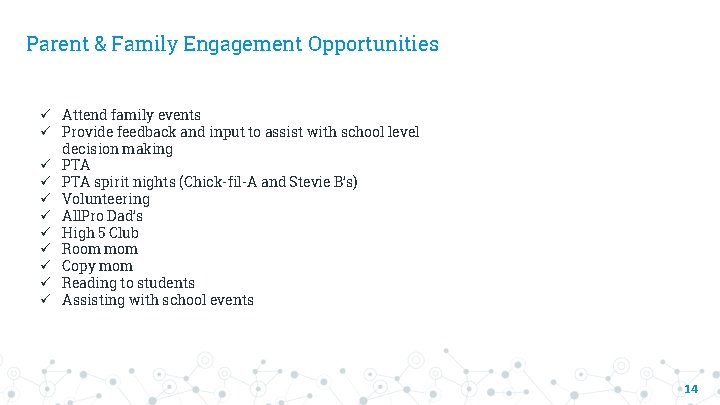 Parent & Family Engagement Opportunities

✓ Attend family events
✓ Provide feedback and input to assist with school level decision making
✓ PTA
✓ PTA spirit nights (Chick-fil-A and Stevie B's)
✓ Volunteering
✓ AllPro Dad's
✓ High 5 Club
✓ Room mom
✓ Copy mom
✓ Reading to students
✓ Assisting with school events

14